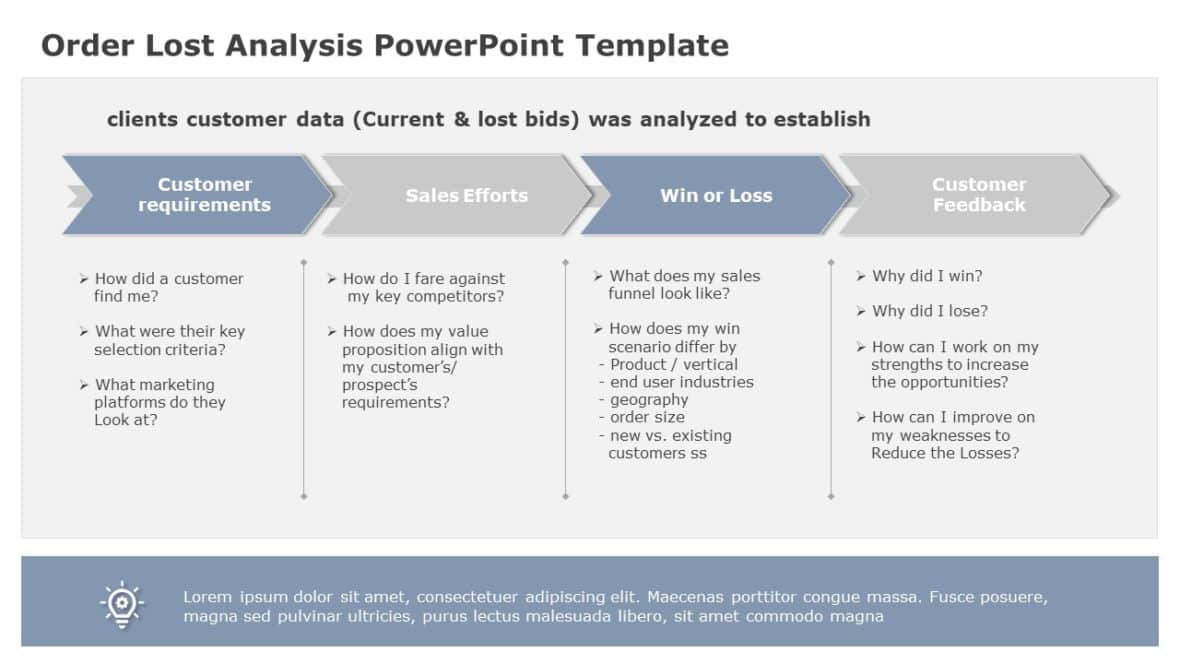 Order Lost Analysis PowerPoint Template

clients customer data (Current & lost bids) was analyzed to establish

Customer requirements

Sales Efforts

Win or Loss

Customer Feedback

➢ How did a customer find me?

➢ What were their key selection criteria?

➢ What marketing platforms do they Look at?

➢ How do I fare against my key competitors?

➢ How does my value proposition align with my customer's/ prospect's requirements?

➢ What does my sales funnel look like?

➢ How does my win scenario differ by
- Product / vertical
- end user industries
- geography
- order size
- new vs. existing customers ss

➢ Why did I win?

➢ Why did I lose?

➢ How can I work on my strengths to increase the opportunities?

➢ How can I improve on my weaknesses to Reduce the Losses?

Lorem ipsum dolor sit amet, consectetuer adipiscing elit. Maecenas porttitor congue massa. Fusce posuere, magna sed pulvinar ultricies, purus lectus malesuada libero, sit amet commodo magna